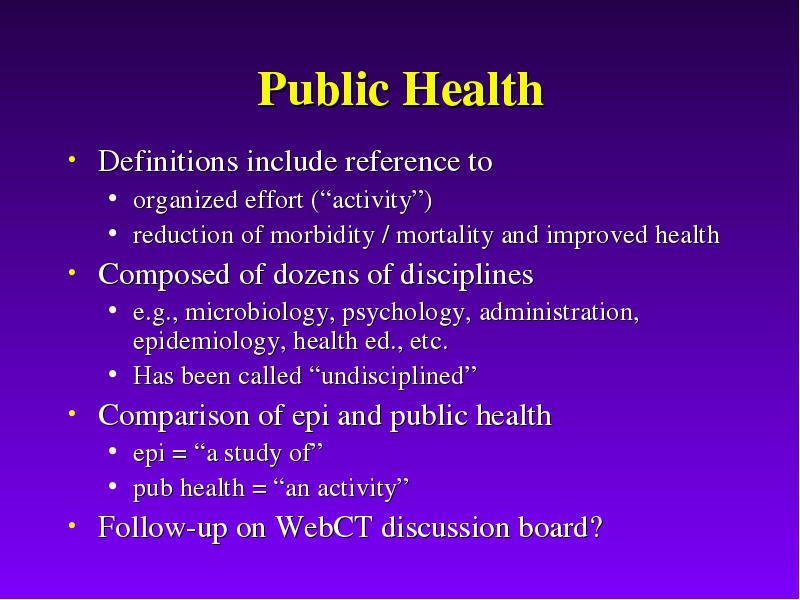 Public Health

• Definitions include reference to
  • organized effort (“activity”)
  • reduction of morbidity / mortality and improved health
• Composed of dozens of disciplines
  • e.g., microbiology, psychology, administration, epidemiology, health ed., etc.
  • Has been called “undisciplined”
• Comparison of epi and public health
  • epi = “a study of”
  • pub health = “an activity”
• Follow-up on WebCT discussion board?